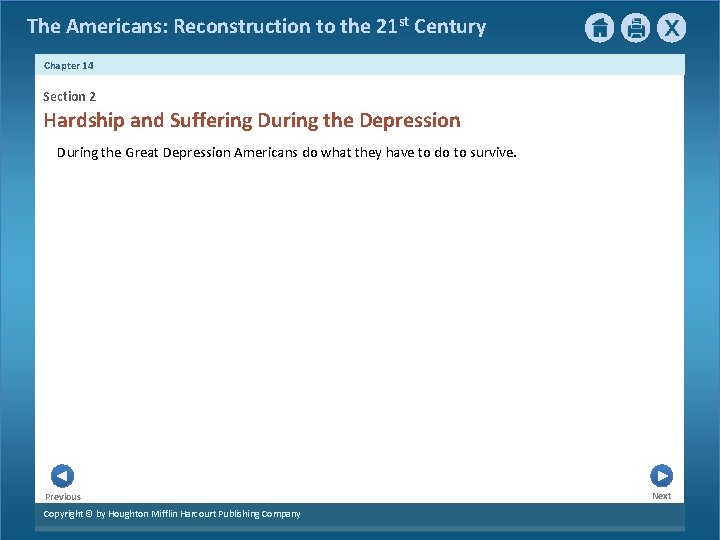 The Americans: Reconstruction to the 21$^{st}$ Century

X

Chapter 14

Section 2

Hardship and Suffering During the Depression

During the Great Depression Americans do what they have to do to survive.

Previous

Next

Copyright © by Houghton Mifflin Harcourt Publishing Company